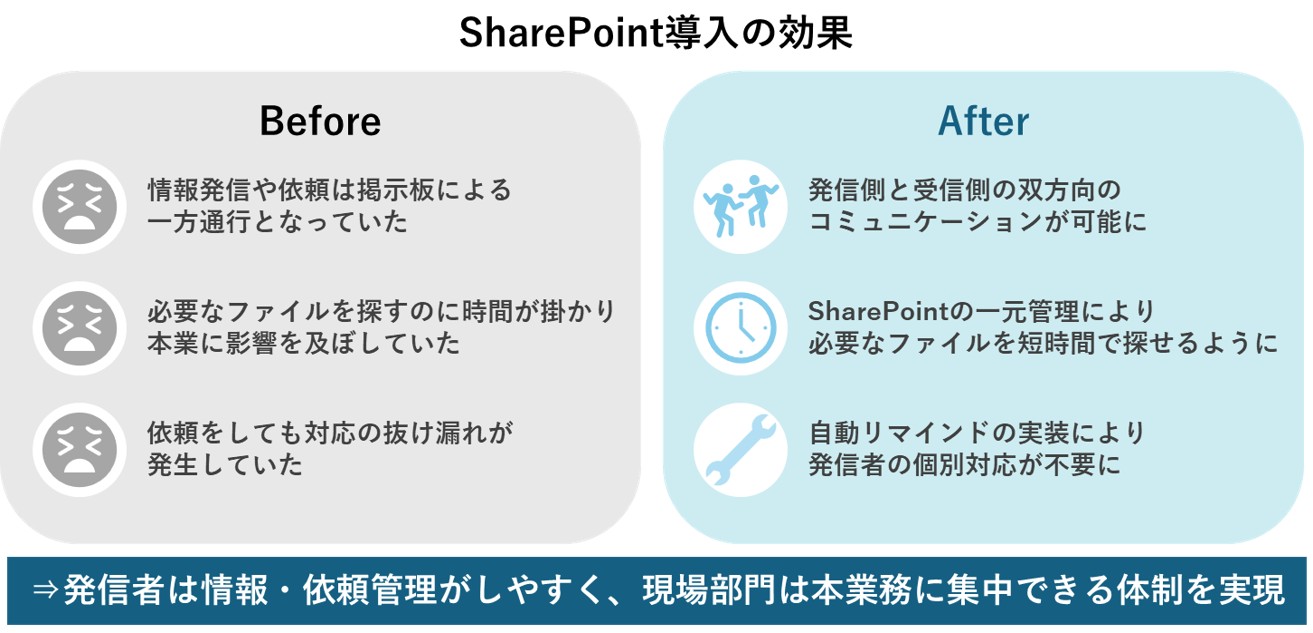 SharePoint導入の効果

Before

情報発信や依頼は掲示板による一方通行となっていた

必要なファイルを探すのに時間が掛かり本業に影響を及ぼしていた

依頼をしても対応の抜け漏れが発生していた

After

発信側と受信側の双方向のコミュニケーションが可能に

SharePointの一元管理により必要なファイルを短時間で探せるように

自動リマインドの実装により発信者の個別対応が不要に

⇒発信者は情報・依頼管理がしやすく、現場部門は本業務に集中できる体制を実現